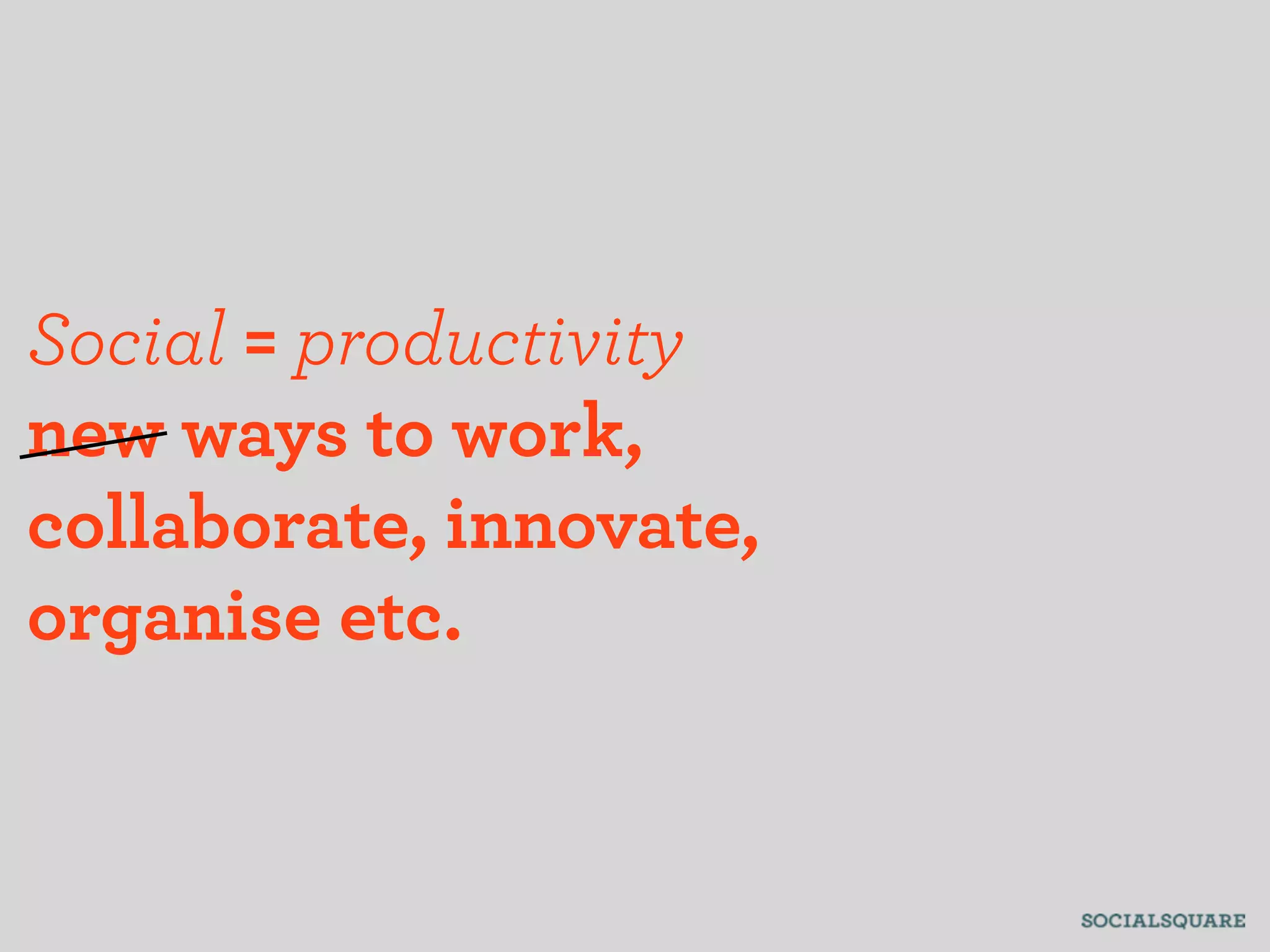 Social = productivity
~~new~~ ways to work, collaborate, innovate, organise etc.

SOCIALSQUARE